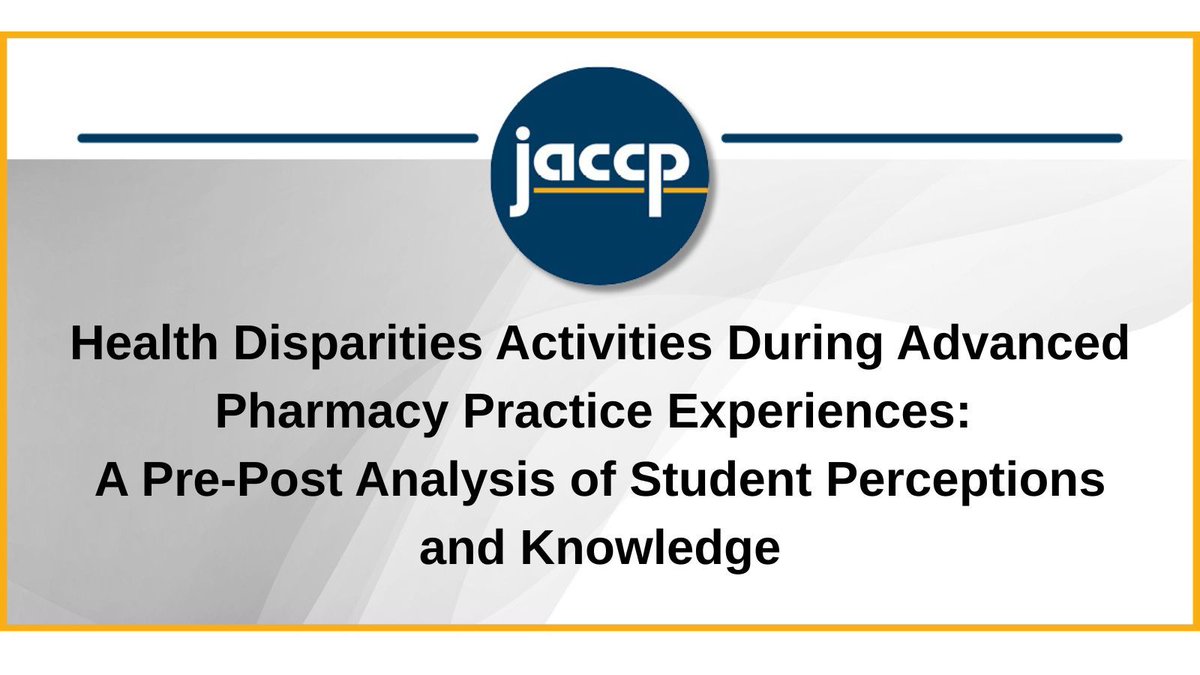 jaccp

Health Disparities Activities During Advanced Pharmacy Practice Experiences: A Pre-Post Analysis of Student Perceptions and Knowledge